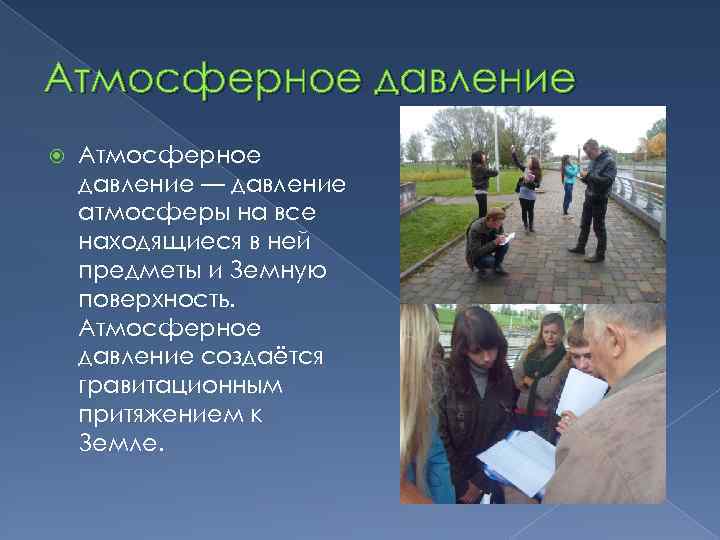 Атмосферное давление

Атмосферное давление — давление атмосферы на все находящиеся в ней предметы и Земную поверхность. Атмосферное давление создаётся гравитационным притяжением к Земле.